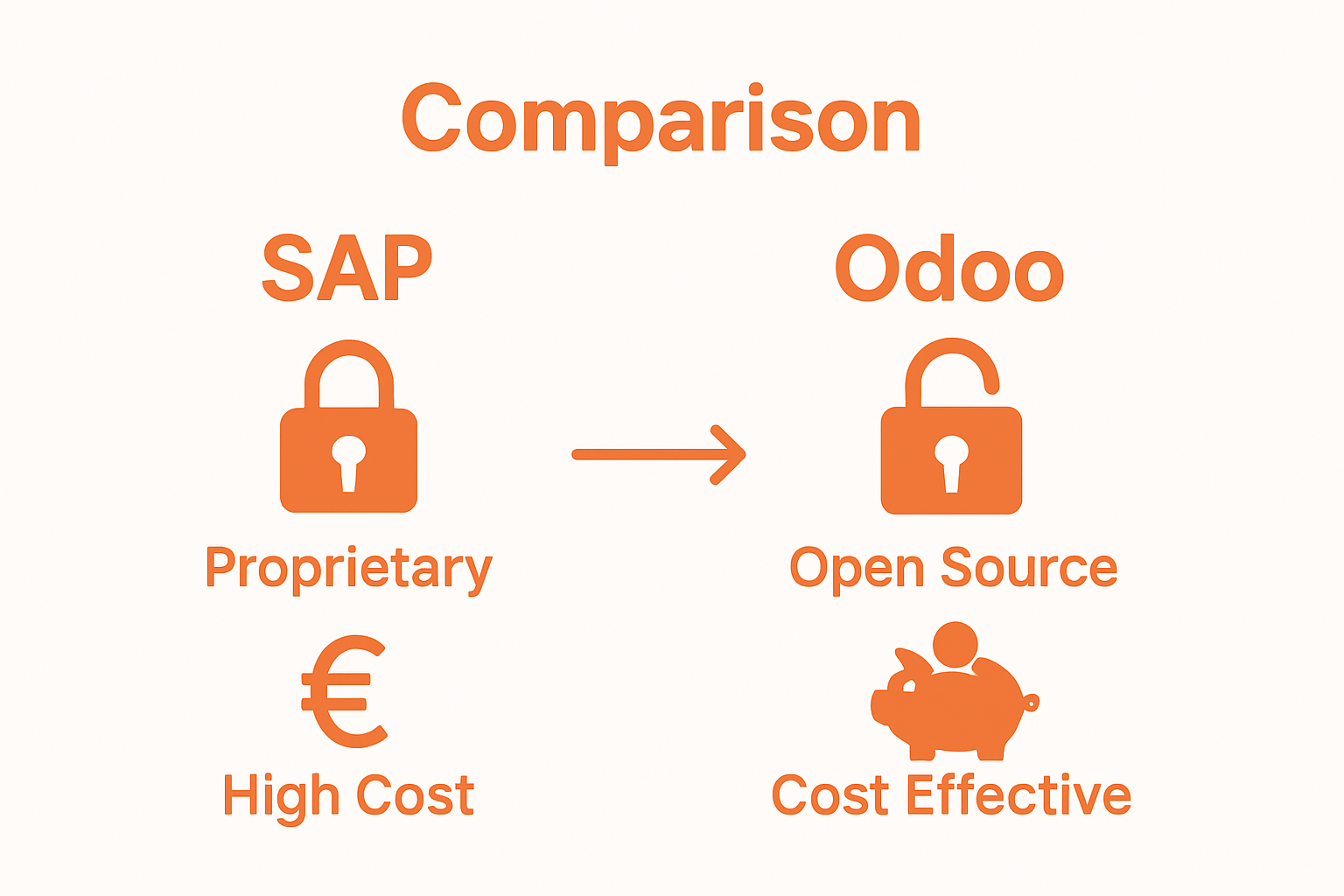 Comparison

SAP

Proprietary

€

High Cost

Odoo

Open Source

Cost Effective